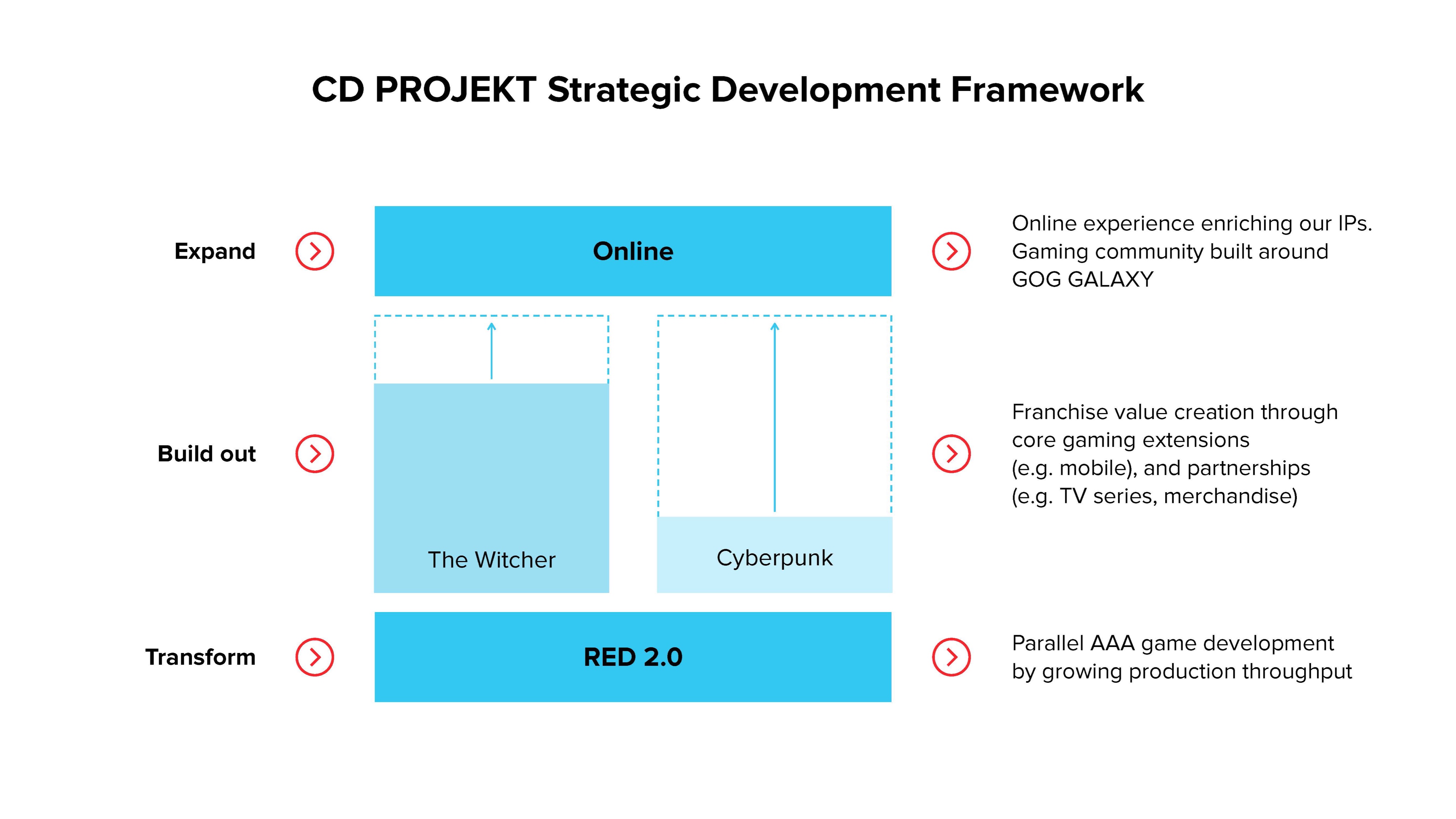 CD PROJEKT Strategic Development Framework

Expand

Online

Online experience enriching our IPs. Gaming community built around GOG GALAXY

Build out

The Witcher

Cyberpunk

Franchise value creation through core gaming extensions (e.g. mobile), and partnerships (e.g. TV series, merchandise)

Transform

RED 2.0

Parallel AAA game development by growing production throughput